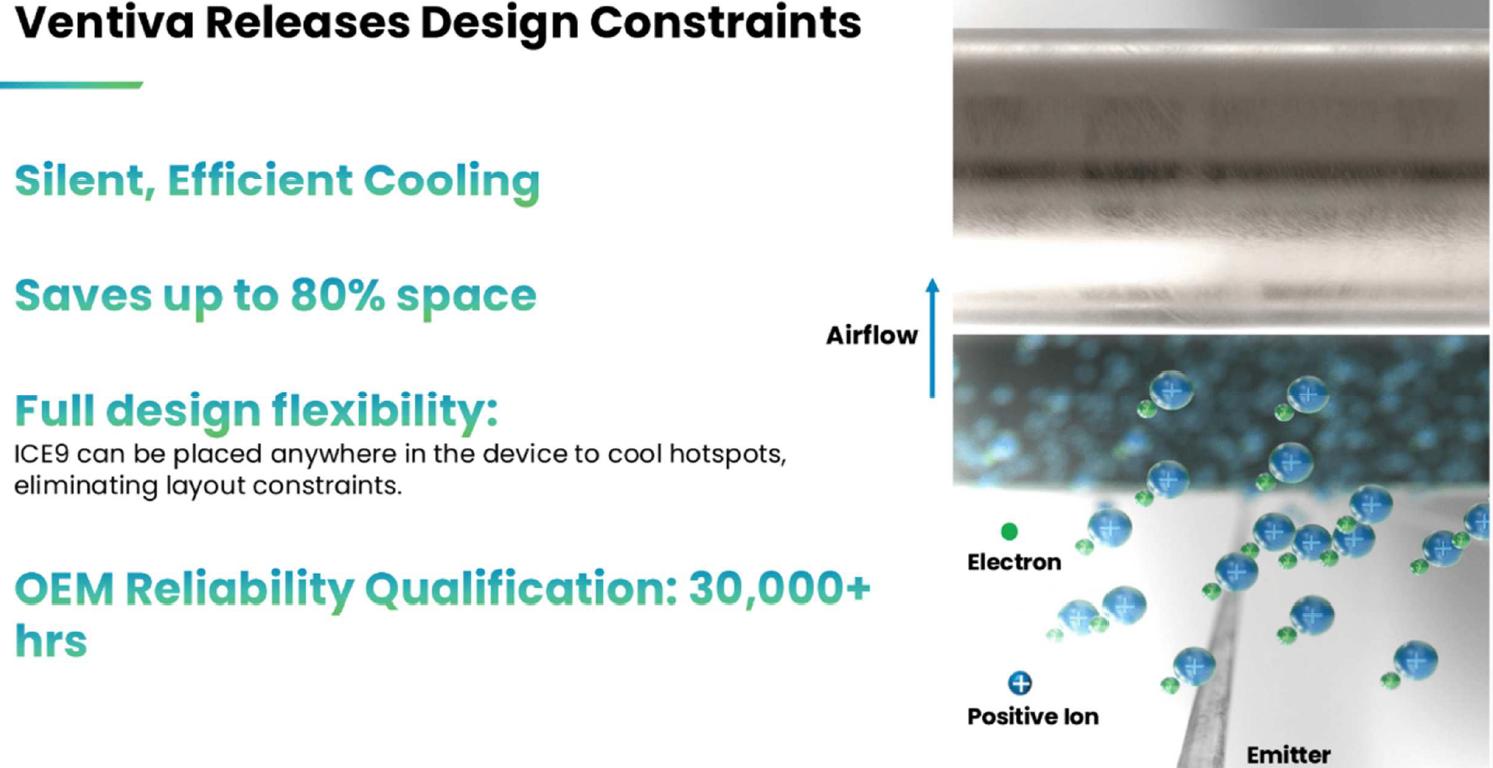 Ventiva Releases Design Constraints

Silent, Efficient Cooling

Saves up to 80% space

Full design flexibility:
ICE9 can be placed anywhere in the device to cool hotspots, eliminating layout constraints.

OEM Reliability Qualification: 30,000+ hrs

Airflow

Electron

Positive Ion

Emitter